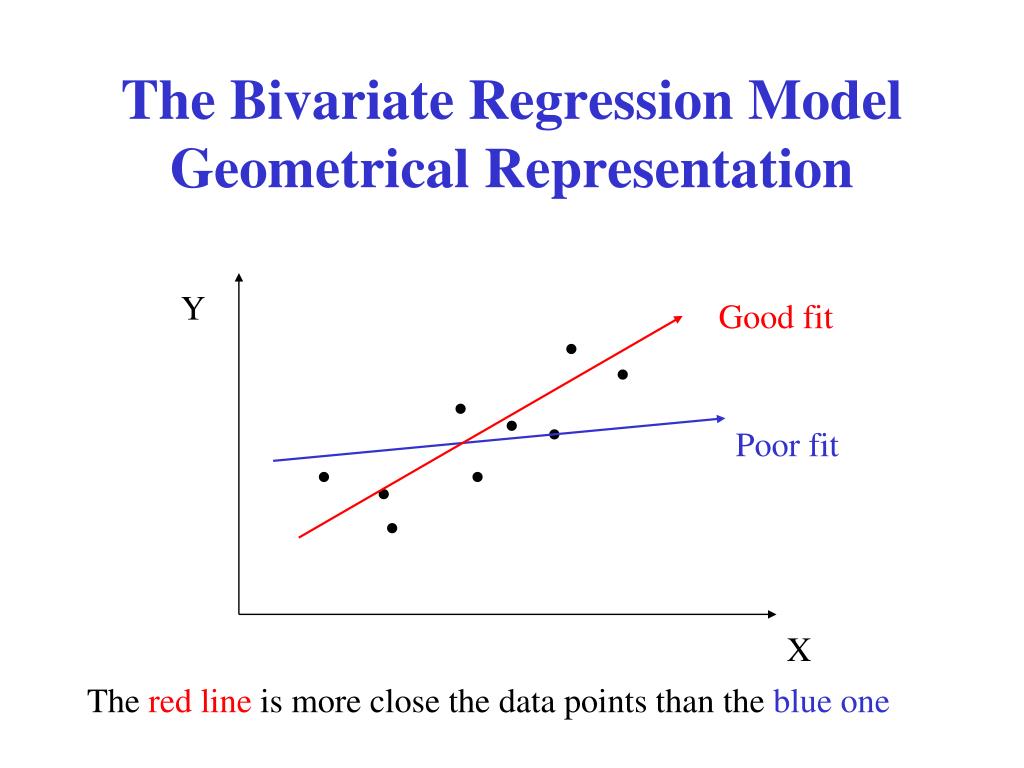 The Bivariate Regression Model
Geometrical Representation

Y

Good fit

Poor fit

X

The red line is more close the data points than the blue one